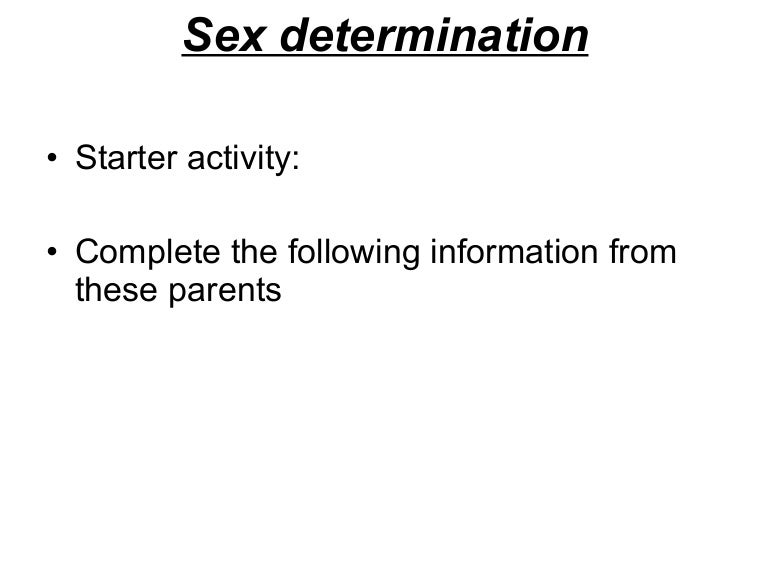 Sex determination

• Starter activity:

• Complete the following information from these parents